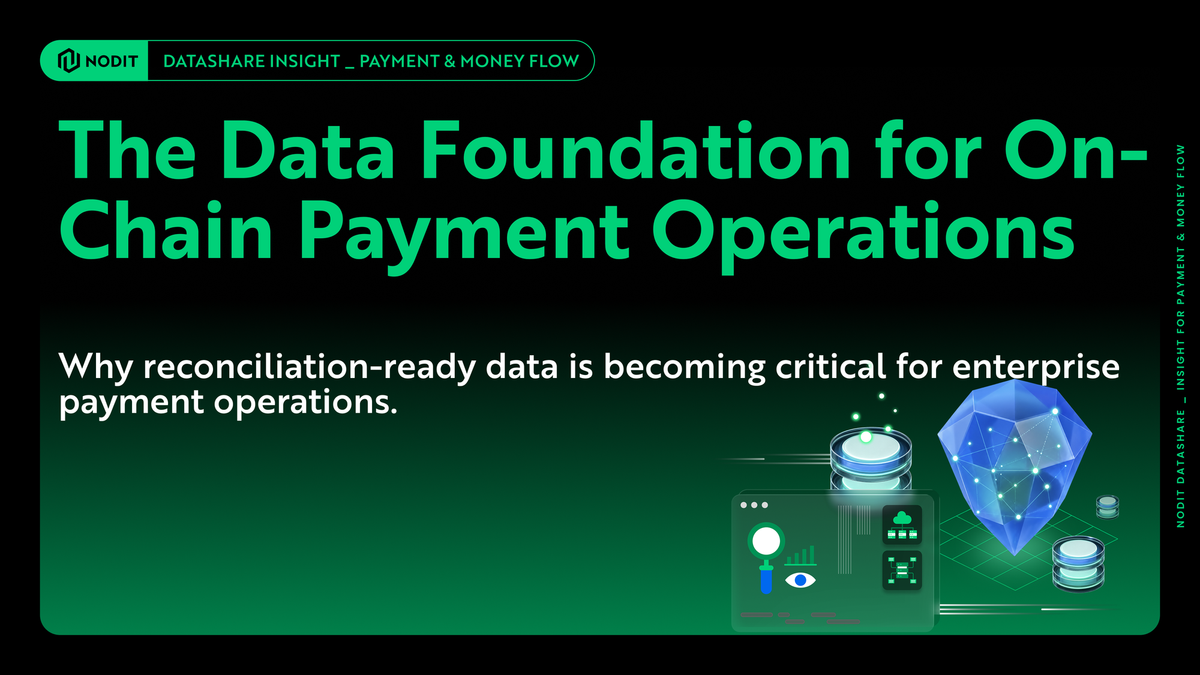 NODIT DATASHARE INSIGHT _ PAYMENT & MONEY FLOW

The Data Foundation for On-Chain Payment Operations

Why reconciliation-ready data is becoming critical for enterprise payment operations.

NODIT DATASHARE _ INSIGHT FOR PAYMENT & MONEY FLOW